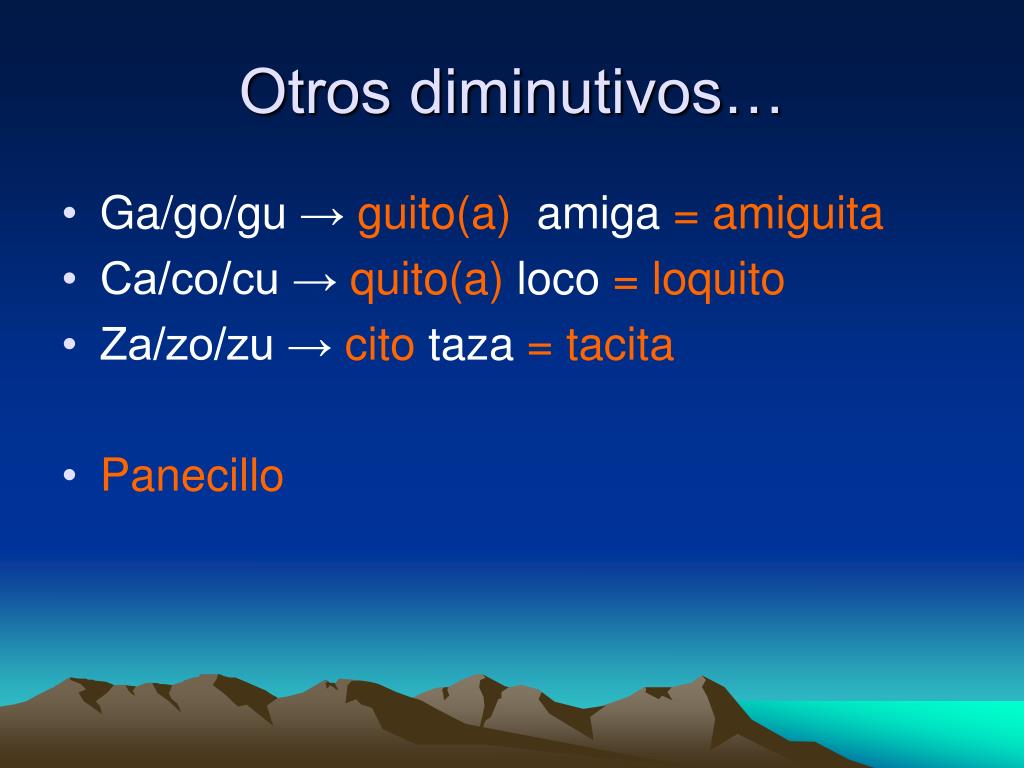 Otros diminutivos…

• Ga/go/gu → guito(a) amiga = amiguita
• Ca/co/cu → quito(a) loco = loquito
• Za/zo/zu → cito taza = tacita

• Panecillo